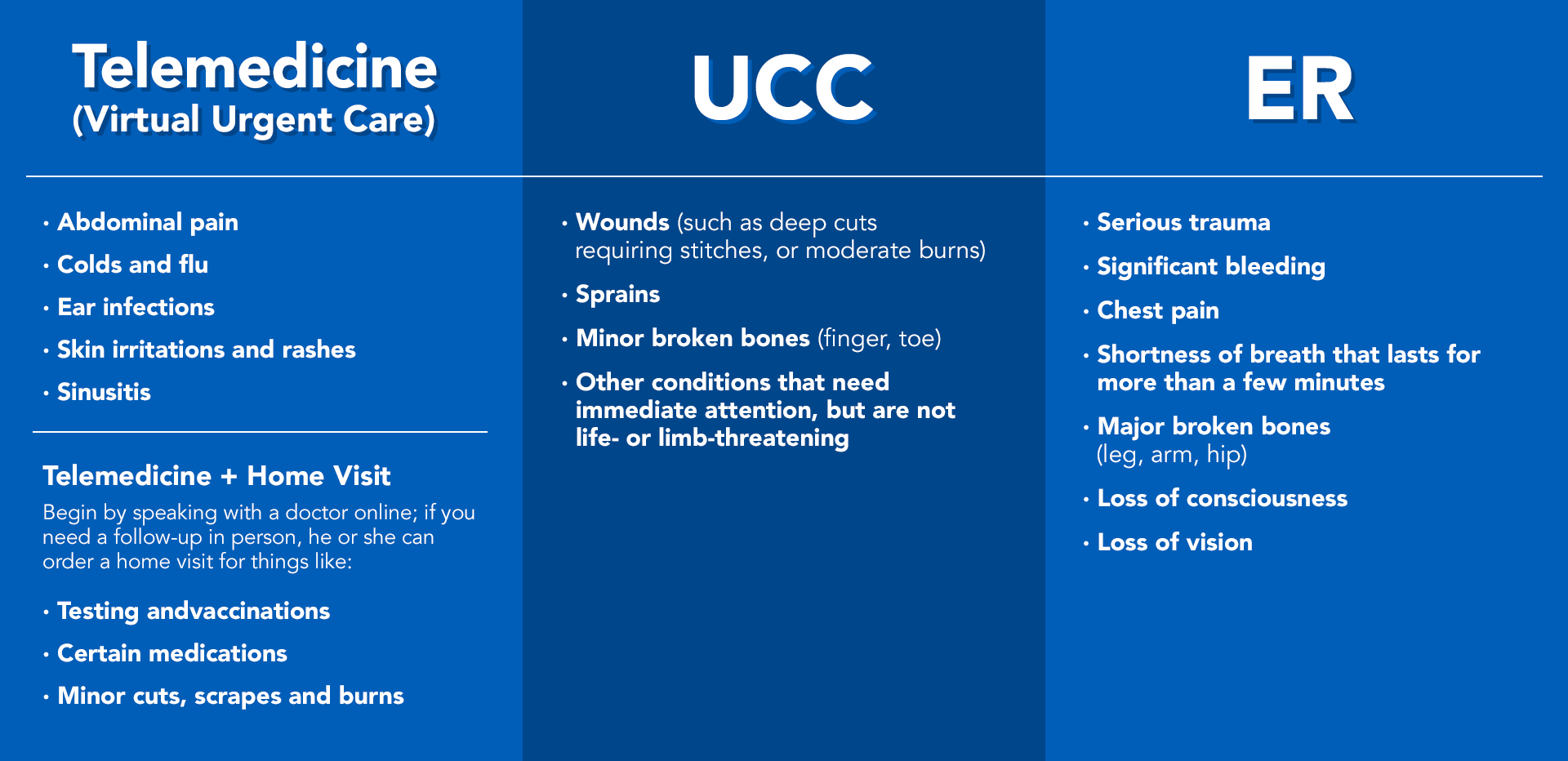 Telemedicine
(Virtual Urgent Care)

• Abdominal pain
• Colds and flu
• Ear infections
• Skin irritations and rashes
• Sinusitis

Telemedicine + Home Visit
Begin by speaking with a doctor online; if you need a follow-up in person, he or she can order a home visit for things like:

• Testing andvaccinations
• Certain medications
• Minor cuts, scrapes and burns

UCC

• Wounds (such as deep cuts requiring stitches, or moderate burns)
• Sprains
• Minor broken bones (finger, toe)
• Other conditions that need immediate attention, but are not life- or limb-threatening

ER

• Serious trauma
• Significant bleeding
• Chest pain
• Shortness of breath that lasts for more than a few minutes
• Major broken bones (leg, arm, hip)
• Loss of consciousness
• Loss of vision